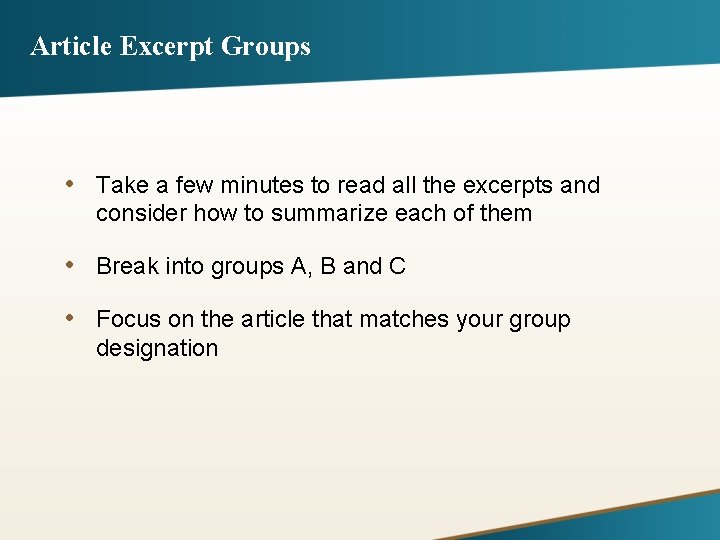 Article Excerpt Groups

• Take a few minutes to read all the excerpts and consider how to summarize each of them

• Break into groups A, B and C

• Focus on the article that matches your group designation